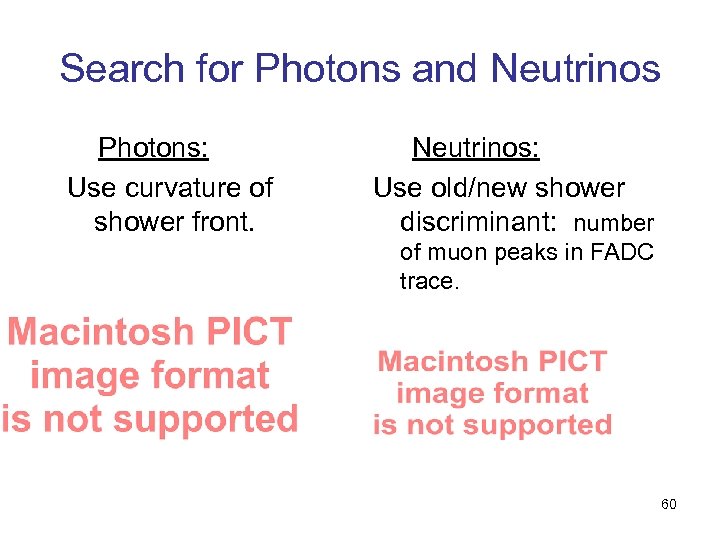 Search for Photons and Neutrinos

Photons:

Use curvature of shower front.

Macintosh PICT image format is not supported

Neutrinos:

Use old/new shower discriminant: number of muon peaks in FADC trace.

Macintosh PICT image format is not supported

60